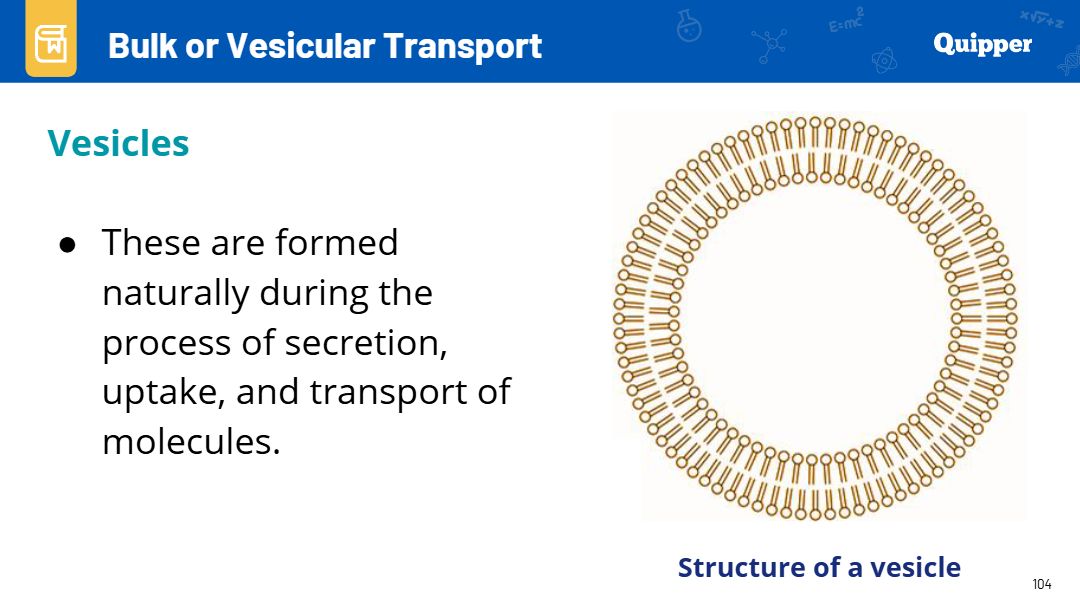 Bulk or Vesicular Transport

Quipper

Vesicles

• These are formed naturally during the process of secretion, uptake, and transport of molecules.

Structure of a vesicle

104